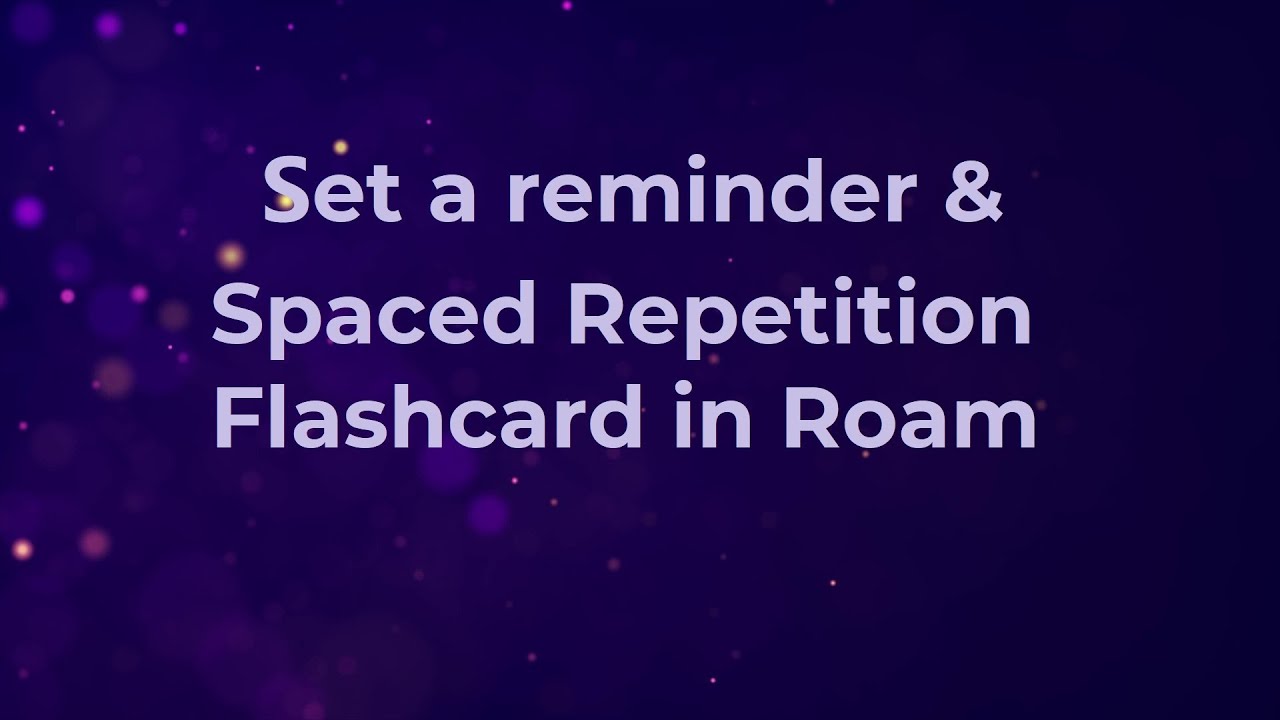 Set a reminder &
Spaced Repetition
Flashcard in Roam